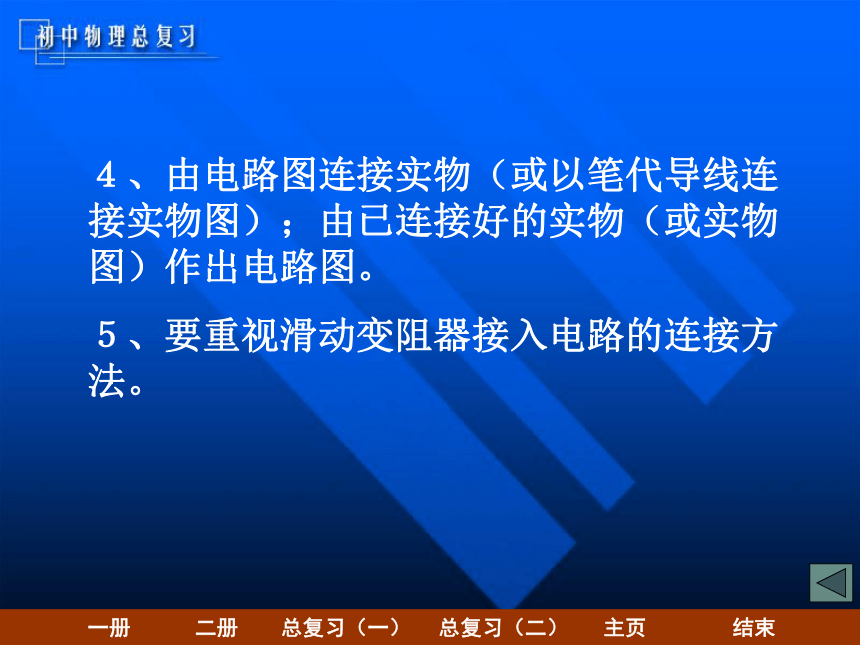 初中物理总复习

４、由电路图连接实物（或以笔代导线连接实物图）；由已连接好的实物（或实物图）作出电路图。

５、要重视滑动变阻器接入电路的连接方法。

一册　二册　总复习（一）　总复习（二）　主页　结束